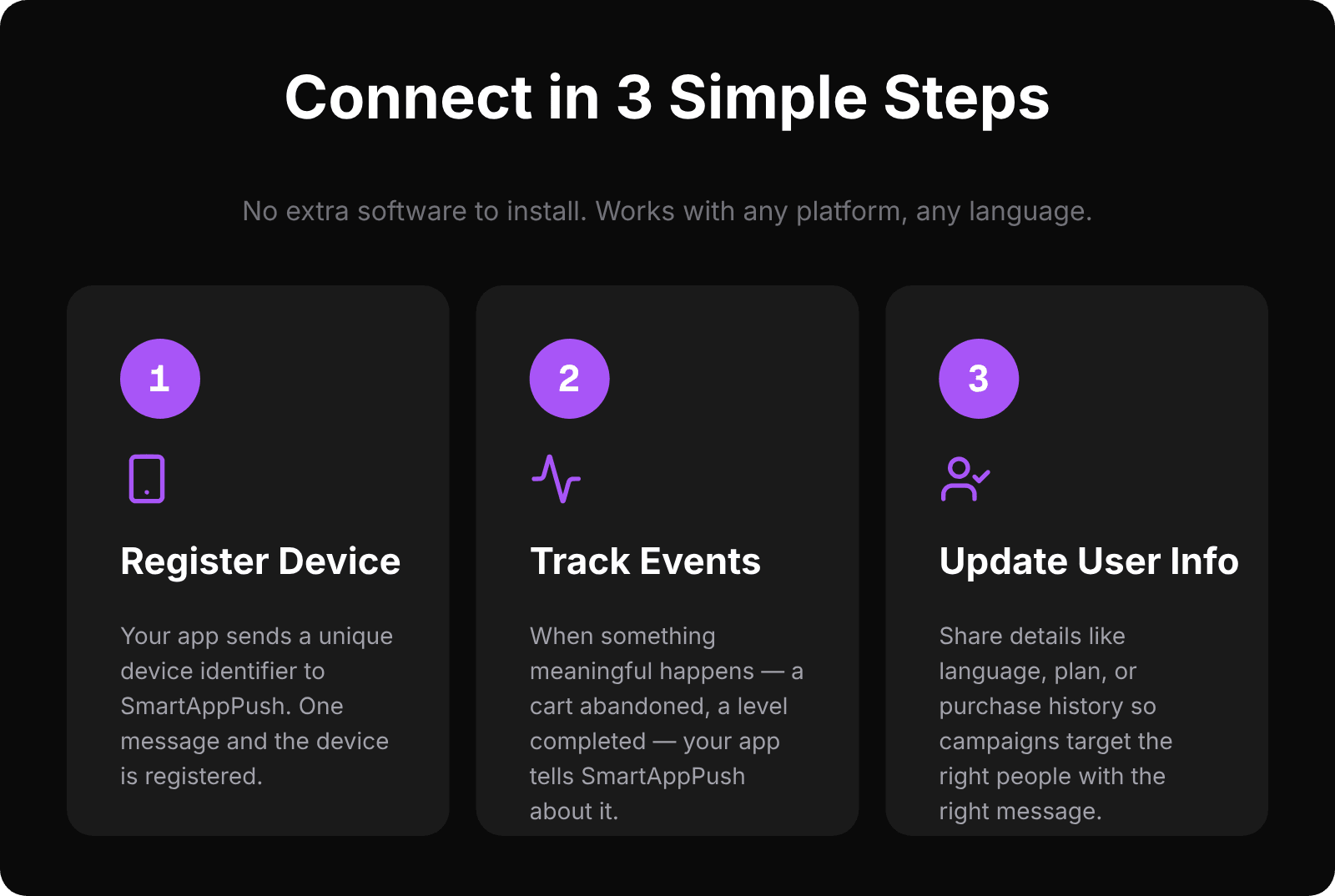 Connect in 3 Simple Steps

No extra software to install. Works with any platform, any language.

1

Register Device

Your app sends a unique device identifier to SmartAppPush. One message and the device is registered.

2

Track Events

When something meaningful happens — a cart abandoned, a level completed — your app tells SmartAppPush about it.

3

Update User Info

Share details like language, plan, or purchase history so campaigns target the right people with the right message.